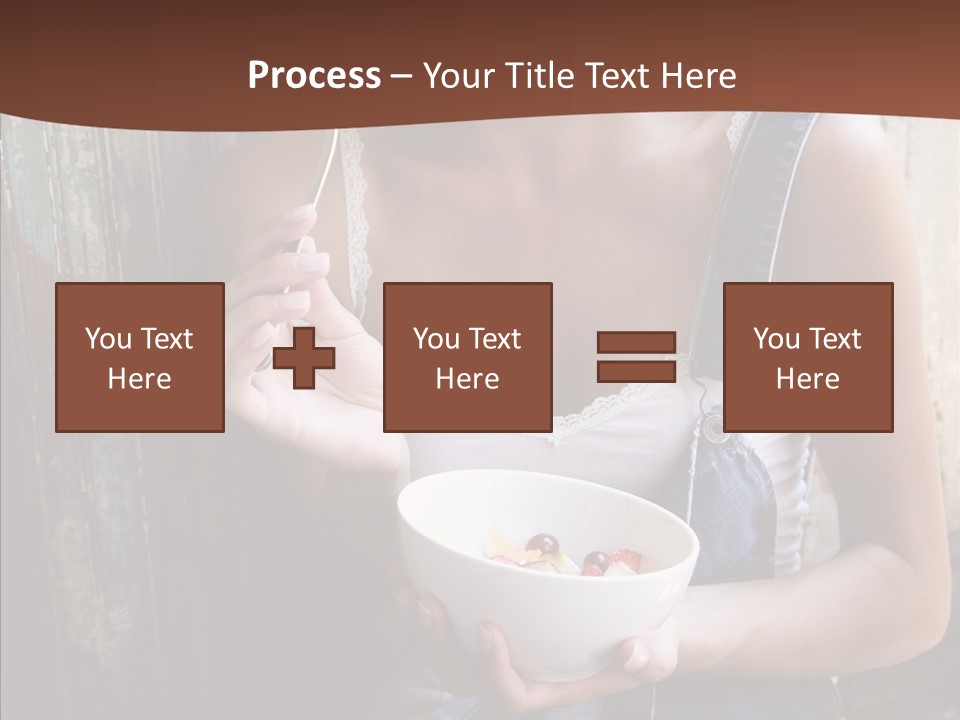 Process – Your Title Text Here

You Text Here

You Text Here

You Text Here